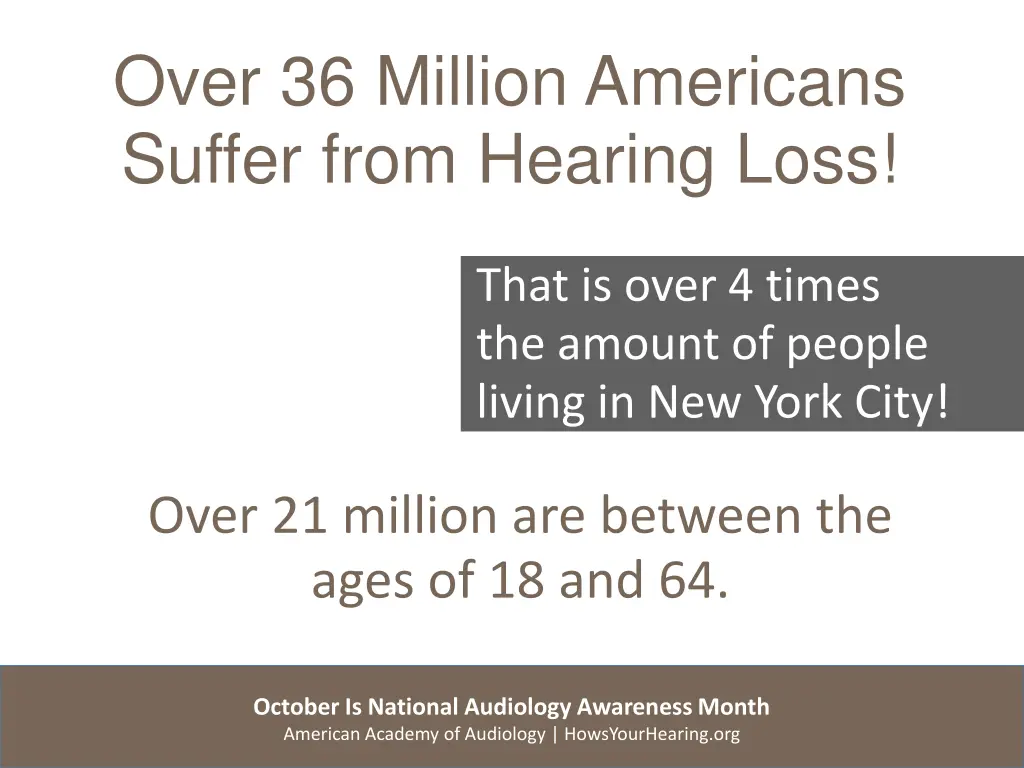 Over 36 Million Americans Suffer from Hearing Loss!

That is over 4 times the amount of people living in New York City!

Over 21 million are between the ages of 18 and 64.

October Is National Audiology Awareness Month
American Academy of Audiology | HowsYourHearing.org